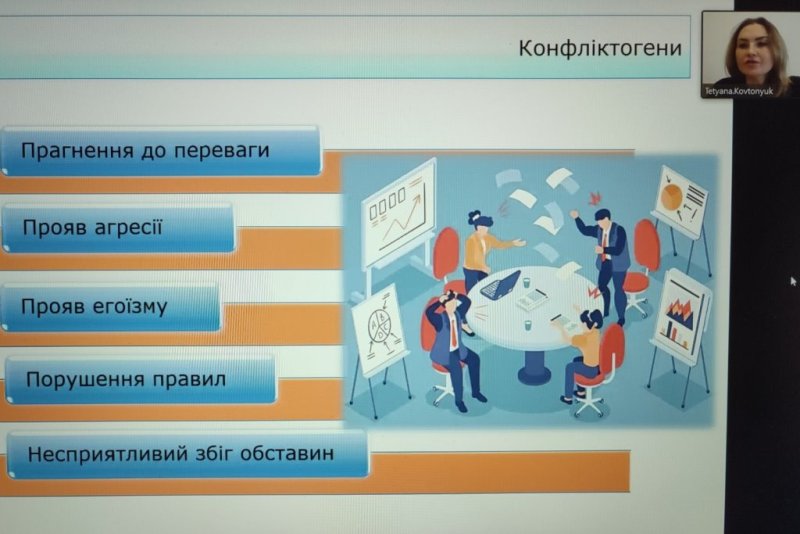 Конфліктогени

Tetyana.Kovtonyuk

Прагнення до переваги

Прояв агресії

Прояв егоїзму

Порушення правил

Несприятливий збіг обставин